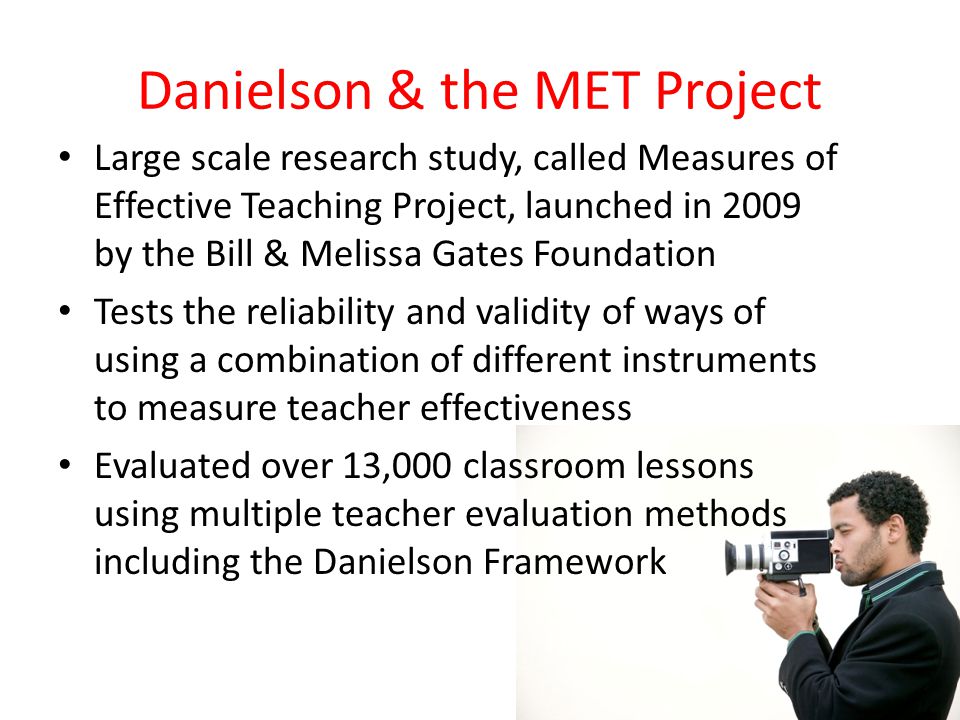 Danielson & the MET Project

• Large scale research study, called Measures of Effective Teaching Project, launched in 2009 by the Bill & Melissa Gates Foundation

• Tests the reliability and validity of ways of using a combination of different instruments to measure teacher effectiveness

• Evaluated over 13,000 classroom lessons using multiple teacher evaluation methods including the Danielson Framework